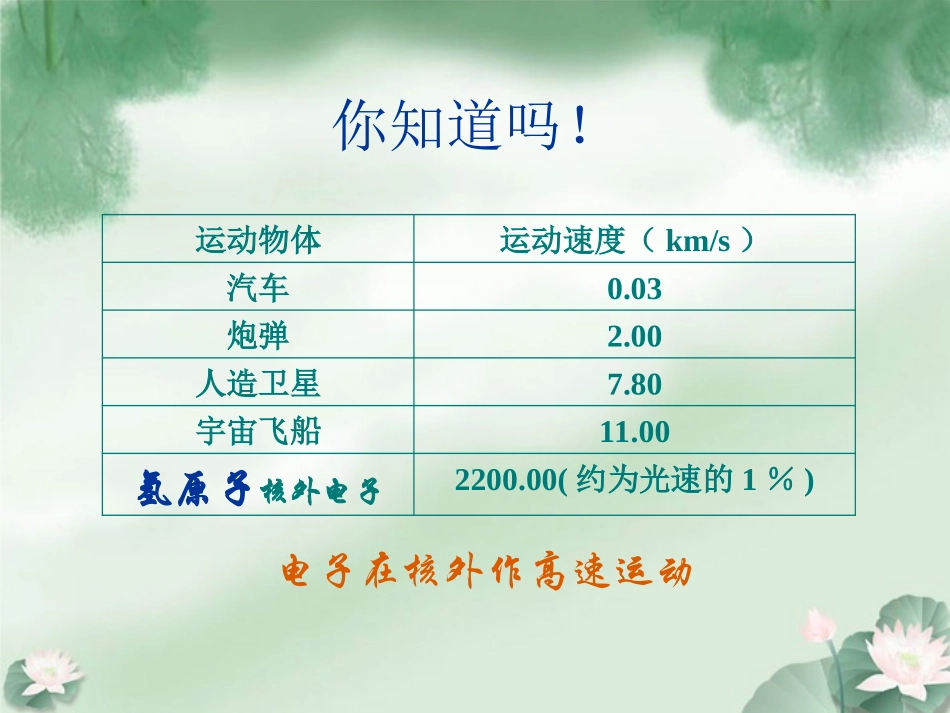 你知道吗！

| 运动物体 | 运动速度（ km/s ） |
|---|---|
| 汽车 | 0.03 |
| 炮弹 | 2.00 |
| 人造卫星 | 7.80 |
| 宇宙飞船 | 11.00 |
| 氢原子核外电子 | 2200.00( 约为光速的 1 % ) |

电子在核外作高速运动